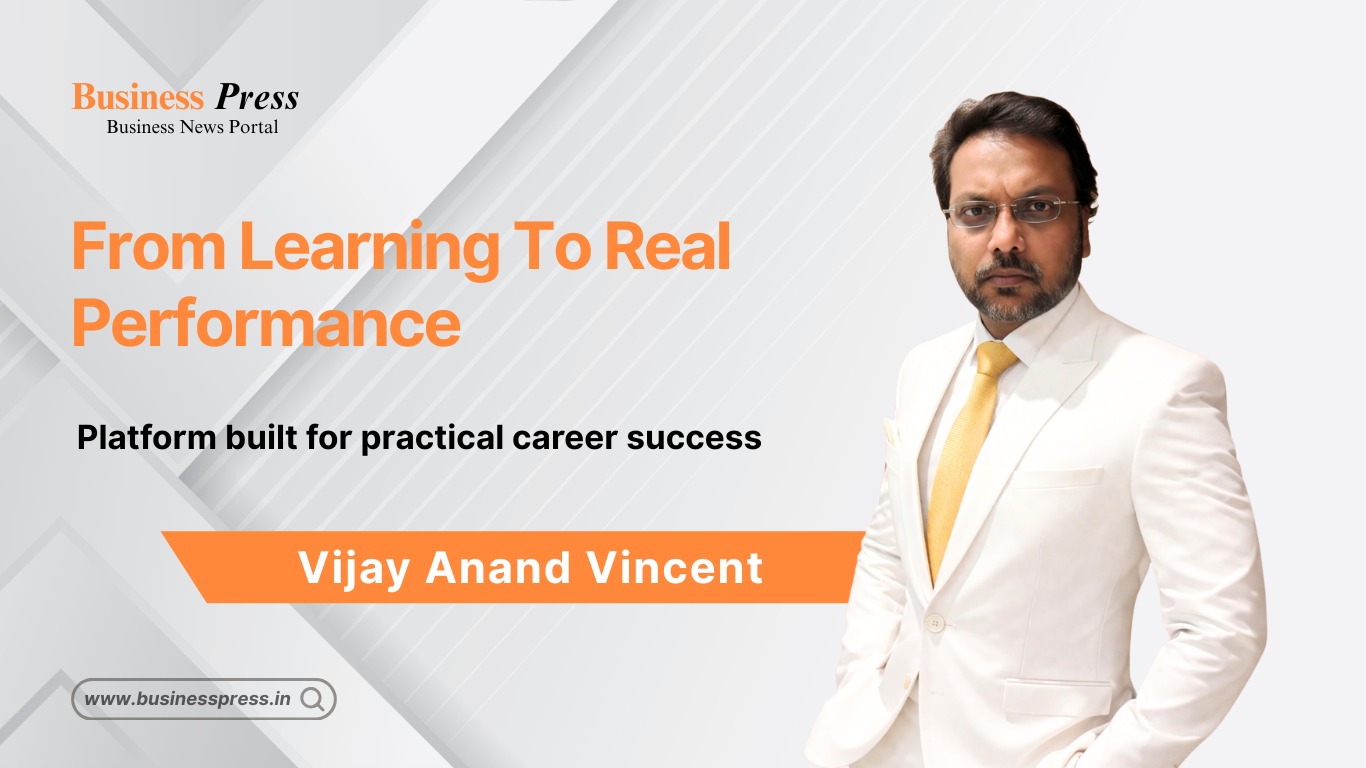 Business Press
Business News Portal

From Learning To Real Performance

Platform built for practical career success

Vijay Anand Vincent

www.businesspress.in